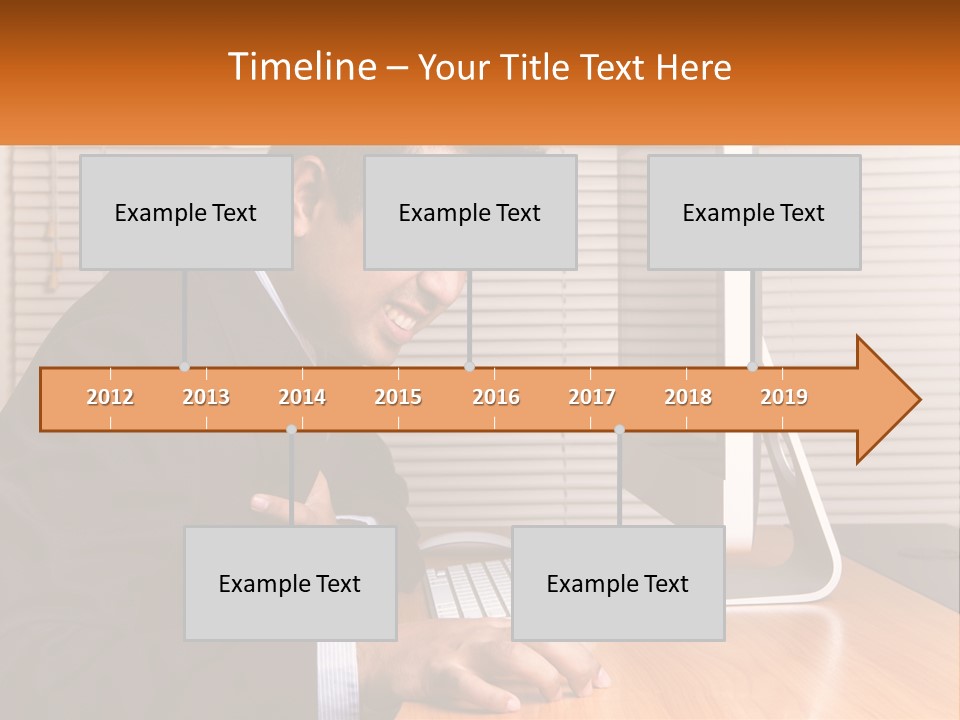 Timeline – Your Title Text Here

Example Text

Example Text

Example Text

2012 2013 2014 2015 2016 2017 2018 2019

Example Text

Example Text